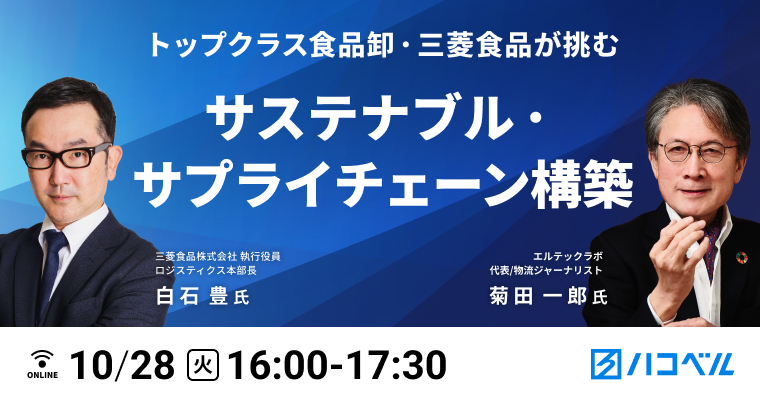 トップクラス食品卸・三菱食品が挑む

サステナブル・
サプライチェーン構築

三菱食品株式会社 執行役員
ロジスティクス本部長
白石 豊 氏

エルテックラボ
代表/物流ジャーナリスト
菊田 一郎 氏

ONLINE
10/28 火 16:00-17:30

ハコベル